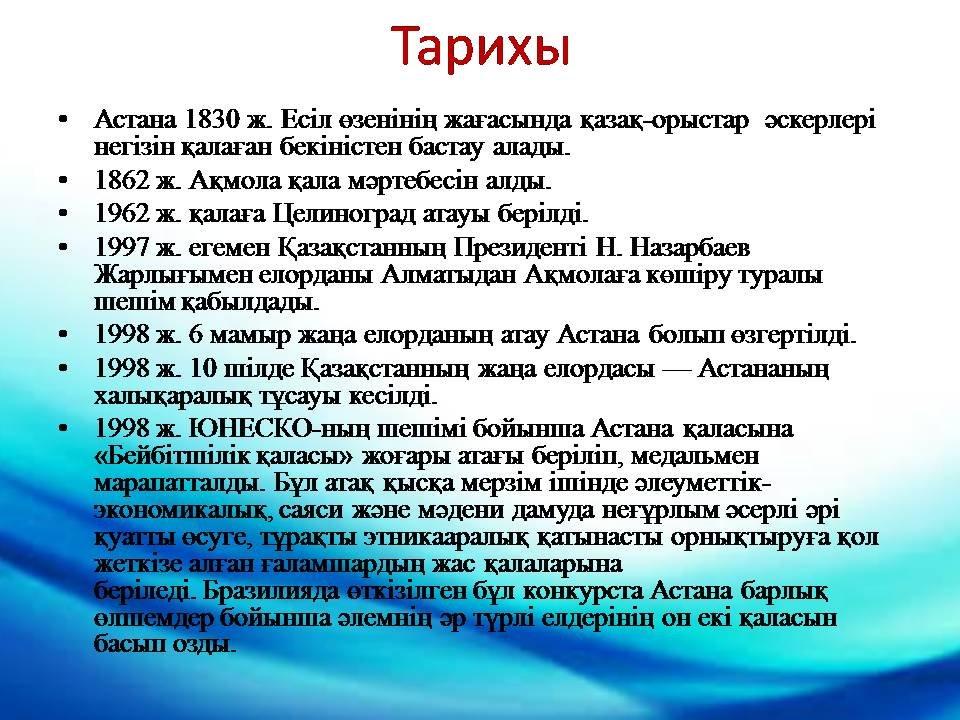 Тарихы

• Астана 1830 ж. Есіл өзенінің жағасында қазақ-орыстар әскерлері негізін қалаған бекіністен бастау алады.
• 1862 ж. Ақмола қала мәртебесін алды.
• 1962 ж. қалаға Целиноград атауы берілді.
• 1997 ж. егемен Қазақстанның Президенті Н. Назарбаев Жарлығымен елорданы Алматыдан Ақмолаға көшіру туралы шешім қабылдады.
• 1998 ж. 6 мамыр жаңа елорданың атау Астана болып өзгертілді.
• 1998 ж. 10 шілде Қазақстанның жаңа елордасы — Астананың халықаралық тұсауы кесілді.
• 1998 ж. ЮНЕСКО-ның шешімі бойынша Астана қаласына «Бейбітшілік қаласы» жоғары атағы беріліп, медальмен марапатталды. Бұл атақ қысқа мерзім ішінде әлеуметтік-экономикалық, саяси және мәдени дамуда неғұрлым әсерлі әрі қуатты өсуге, тұрақты этникааралық қатынасты орнықтыруға қол жеткізе алған ғаламшардың жас қалаларына беріледі. Бразилияда өткізілген бұл конкурста Астана барлық өлшемдер бойынша әлемнің әр түрлі елдерінің он екі қаласын басып озды.